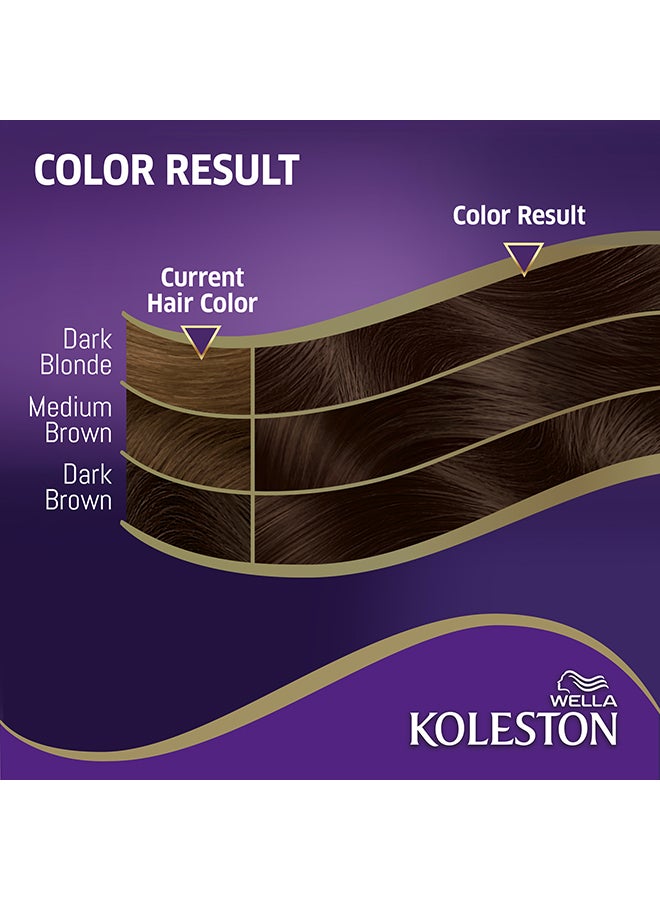 COLOR RESULT

Color Result

Current Hair Color

Dark Blonde

Medium Brown

Dark Brown

WELLA
KOLESTON